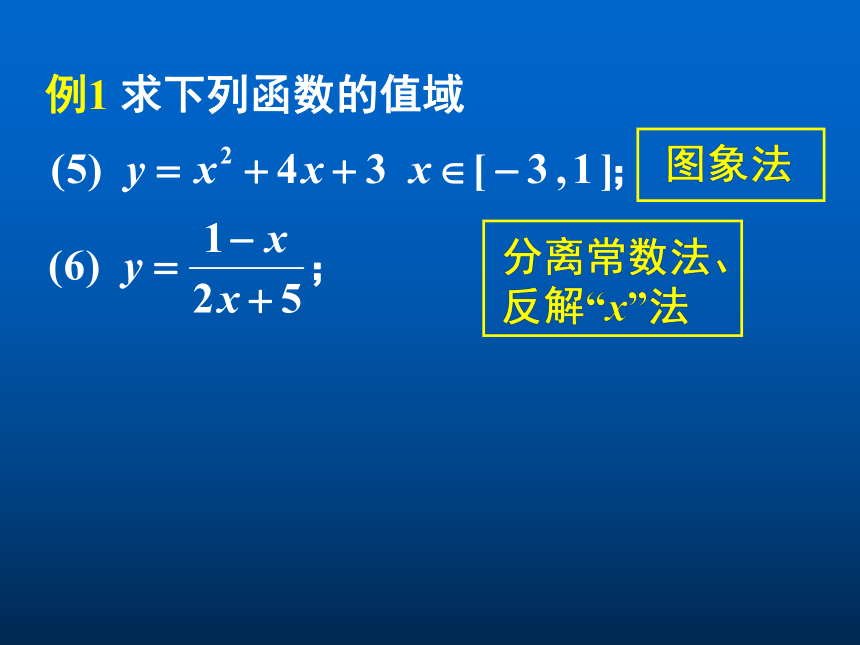 例1 求下列函数的值域

(5) $y = x^2 + 4x + 3 \quad x \in [-3, 1]$;

图象法

(6) $y = \frac{1-x}{2x+5}$;

分离常数法、反解“$x$”法